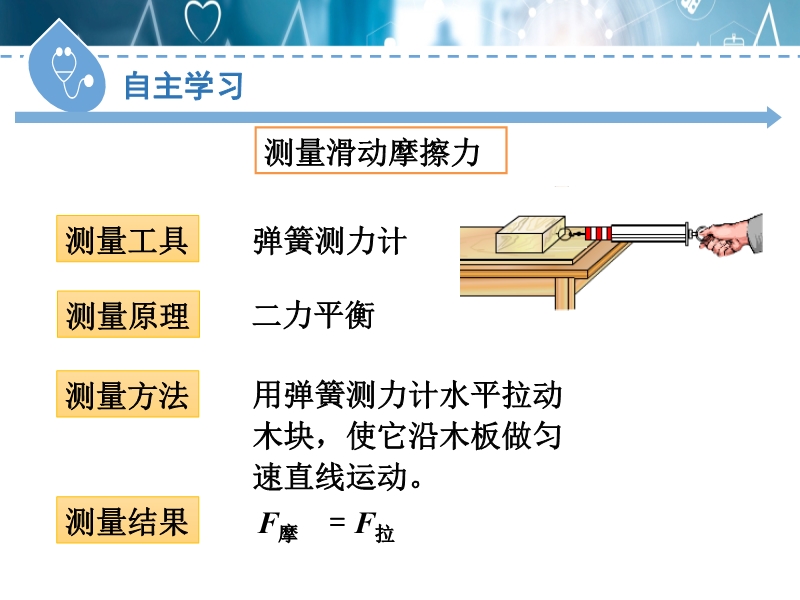 自主学习

测量滑动摩擦力

测量工具 弹簧测力计

测量原理 二力平衡

测量方法 用弹簧测力计水平拉动木块，使它沿木板做匀速直线运动。

测量结果 $F_{摩} = F_{拉}$